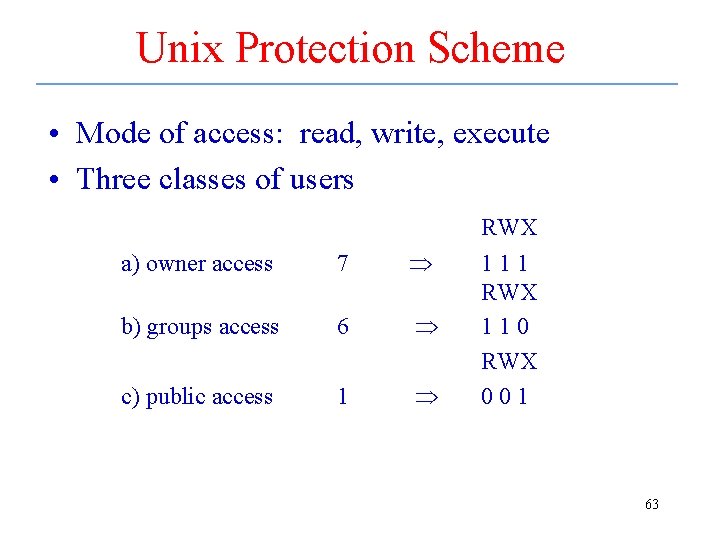 Unix Protection Scheme

• Mode of access: read, write, execute
• Three classes of users

RWX
a) owner access 7 $\Rightarrow$ 1 1 1
RWX
b) groups access 6 $\Rightarrow$ 1 1 0
RWX
c) public access 1 $\Rightarrow$ 0 0 1

63